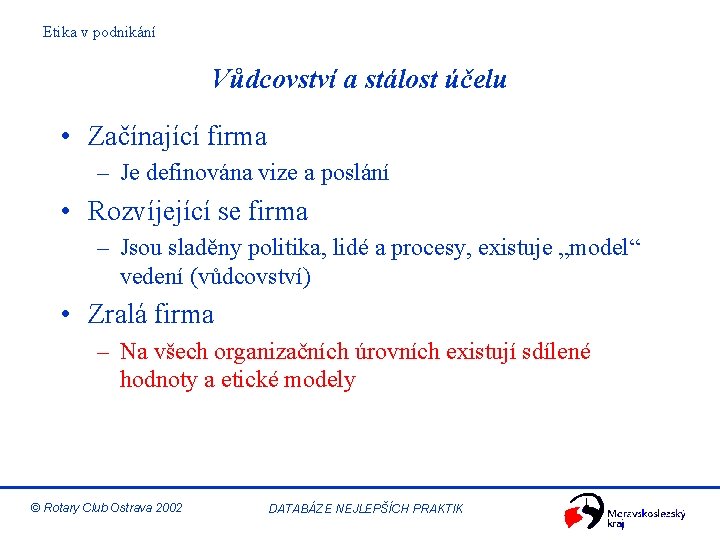 Etika v podnikání

Vůdcovství a stálost účelu

• Začínající firma
– Je definována vize a poslání
• Rozvíjející se firma
– Jsou sladěny politika, lidé a procesy, existuje „model“ vedení (vůdcovství)
• Zralá firma
– Na všech organizačních úrovních existují sdílené hodnoty a etické modely

© Rotary Club Ostrava 2002

DATABÁZE NEJLEPŠÍCH PRAKTIK

Moravskoslezský kraj